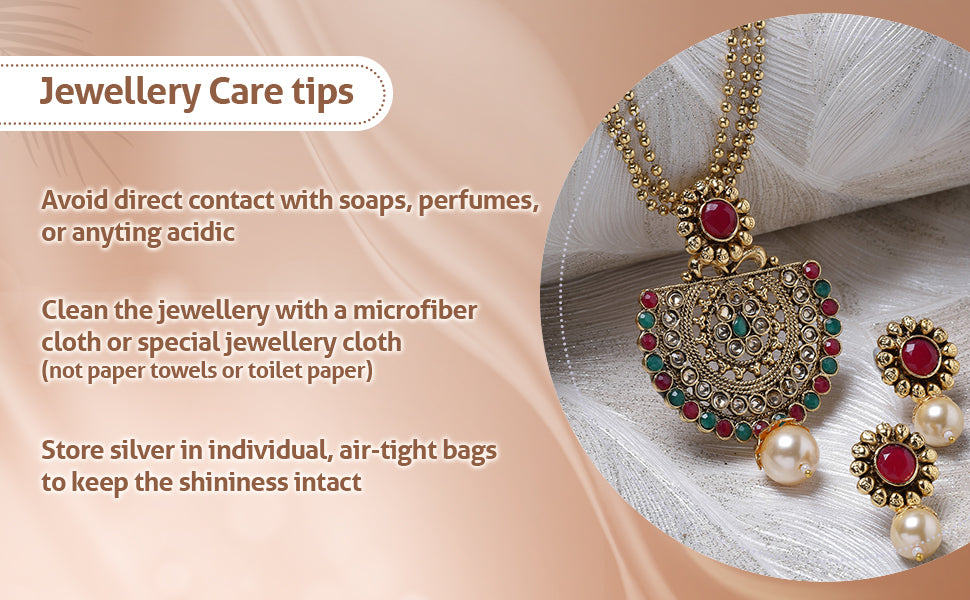 Jewellery Care tips

Avoid direct contact with soaps, perfumes, or anyting acidic

Clean the jewellery with a microfiber cloth or special jewellery cloth
(not paper towels or toilet paper)

Store silver in individual, air-tight bags to keep the shininess intact